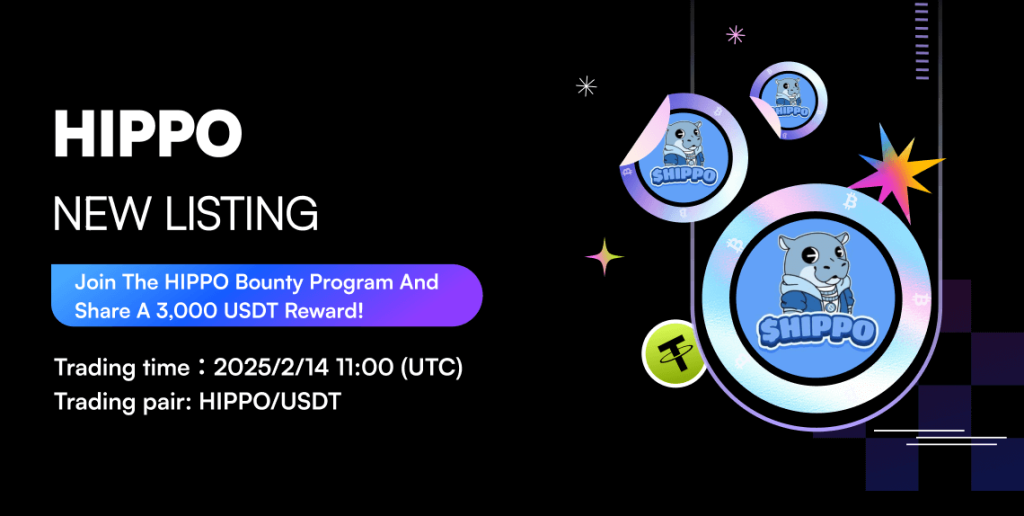 HIPPO

NEW LISTING

Join The HIPPO Bounty Program And Share A 3,000 USDT Reward!

Trading time：2025/2/14 11:00 (UTC)
Trading pair: HIPPO/USDT

$HIPPO

$HIPPO

$HIPPO